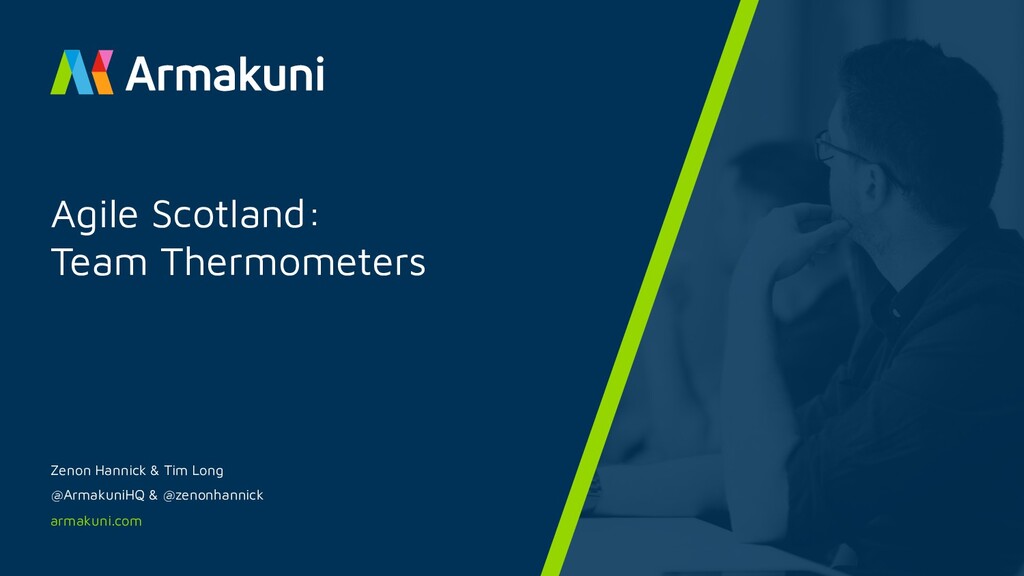 Armakuni

Agile Scotland:
Team Thermometers

Zenon Hannick & Tim Long
@ArmakuniHQ & @zenonhannick
armakuni.com